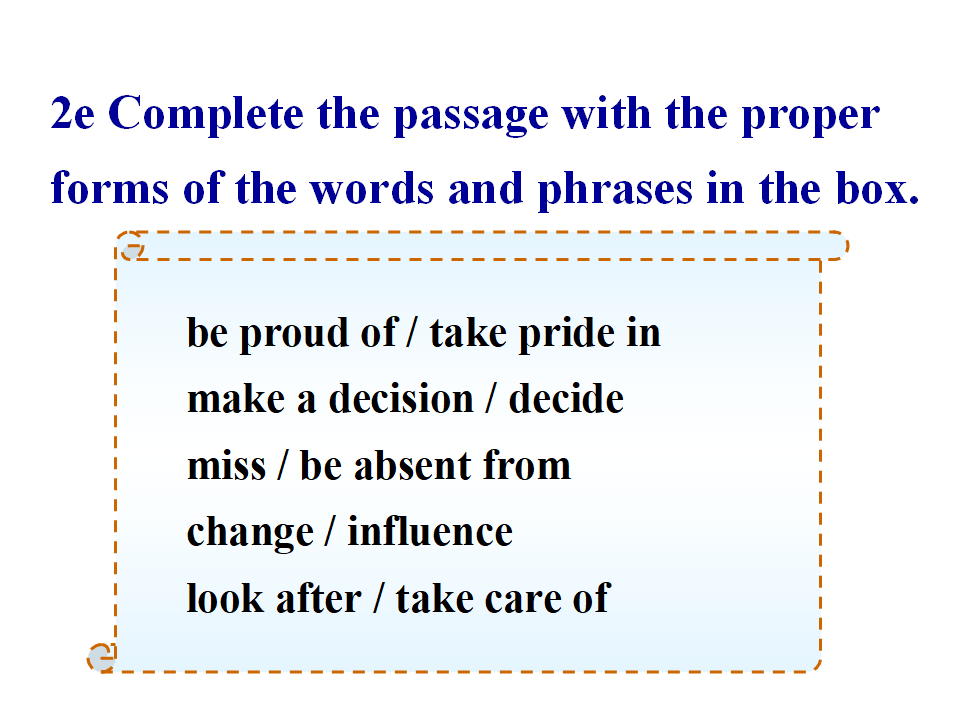 2e Complete the passage with the proper forms of the words and phrases in the box.

be proud of / take pride in
make a decision / decide
miss / be absent from
change / influence
look after / take care of